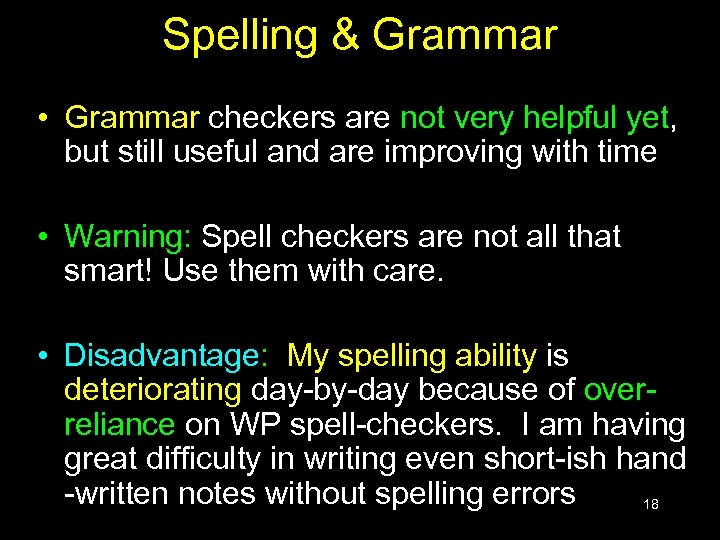 Spelling & Grammar

• Grammar checkers are not very helpful yet, but still useful and are improving with time

• Warning: Spell checkers are not all that smart! Use them with care.

• Disadvantage: My spelling ability is deteriorating day-by-day because of over-reliance on WP spell-checkers. I am having great difficulty in writing even short-ish hand -written notes without spelling errors

18